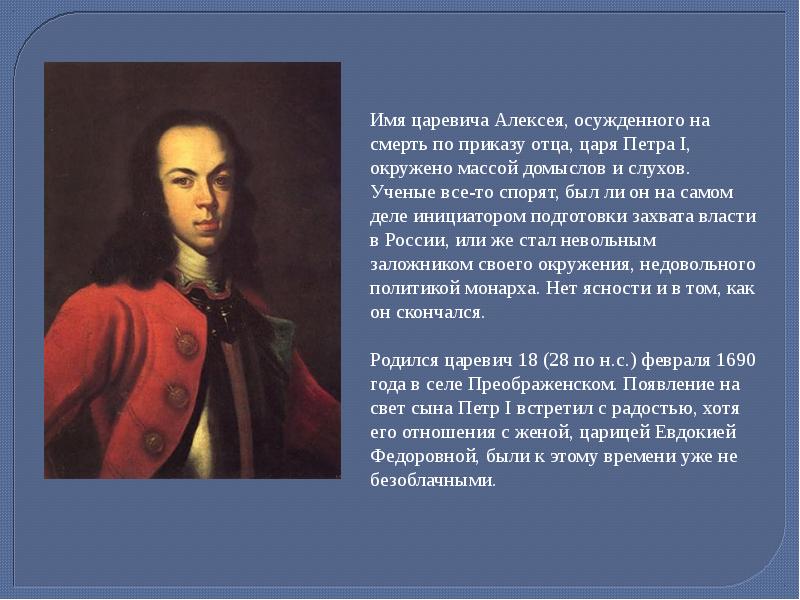 Имя царевича Алексея, осужденного на смерть по приказу отца, царя Петра I, окружено массой домыслов и слухов. Ученые все-то спорят, был ли он на самом деле инициатором подготовки захвата власти в России, или же стал невольным заложником своего окружения, недовольного политикой монарха. Нет ясности и в том, как он скончался.

Родился царевич 18 (28 по н.с.) февраля 1690 года в селе Преображенском. Появление на свет сына Петр I встретил с радостью, хотя его отношения с женой, царицей Евдокией Федоровной, были к этому времени уже не безоблачными.